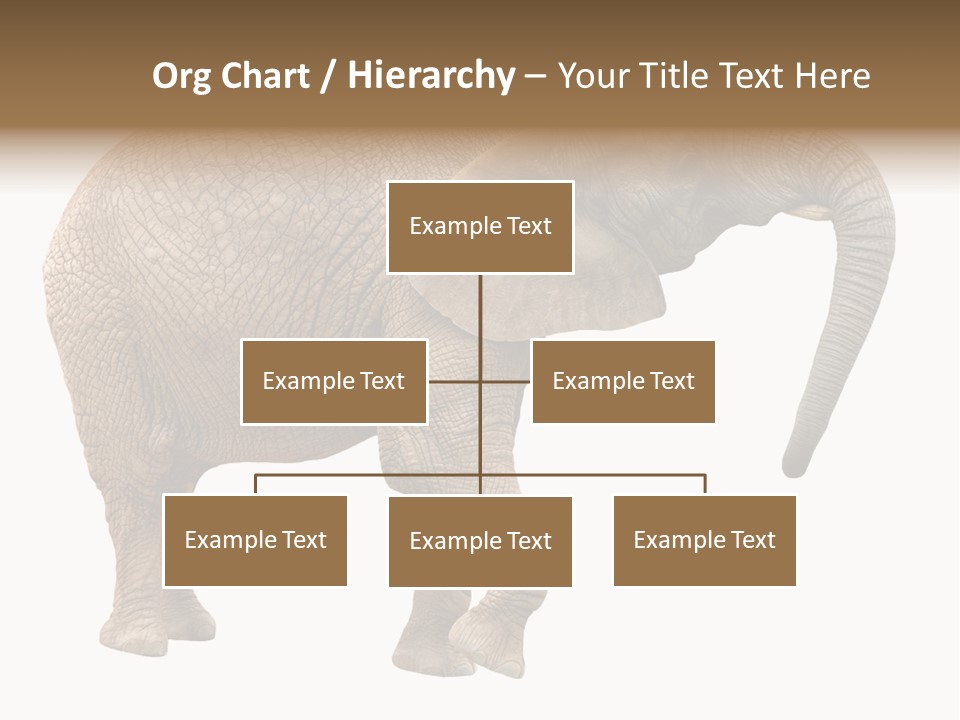 Org Chart / Hierarchy – Your Title Text Here

Example Text

Example Text

Example Text

Example Text

Example Text

Example Text